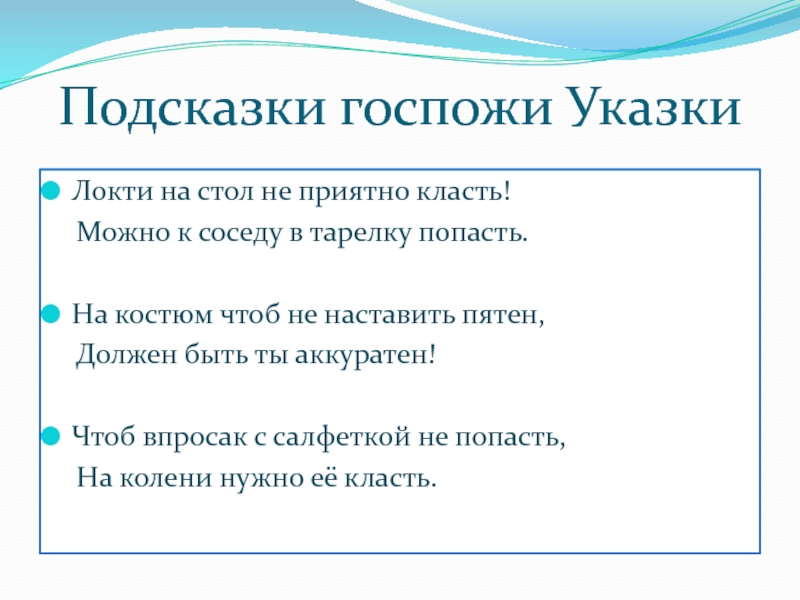 Подсказки госпожи Указки

Локти на стол не приятно класть!
Можно к соседу в тарелку попасть.

На костюм чтоб не наставить пятен,
Должен быть ты аккуратен!

Чтоб впросак с салфеткой не попасть,
На колени нужно её класть.